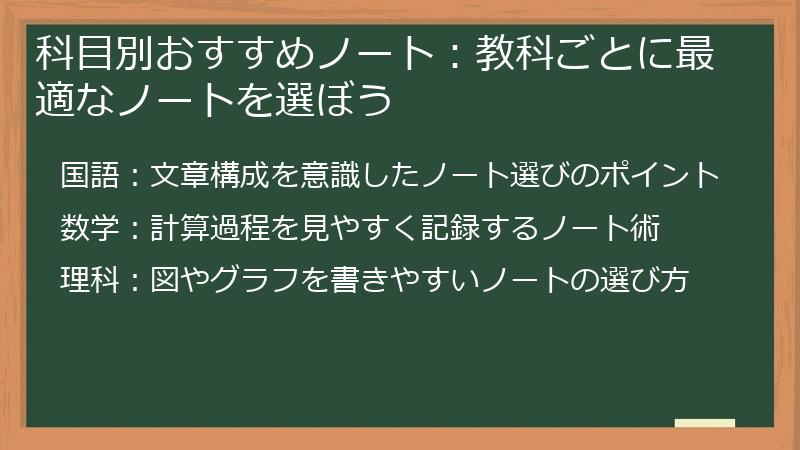 科目別おすすめノート：教科ごとに最適なノートを選ぼう

国語：文章構成を意識したノート選びのポイント

数学：計算過程を見やすく記録するノート術

理科：図やグラフを書きやすいノートの選び方